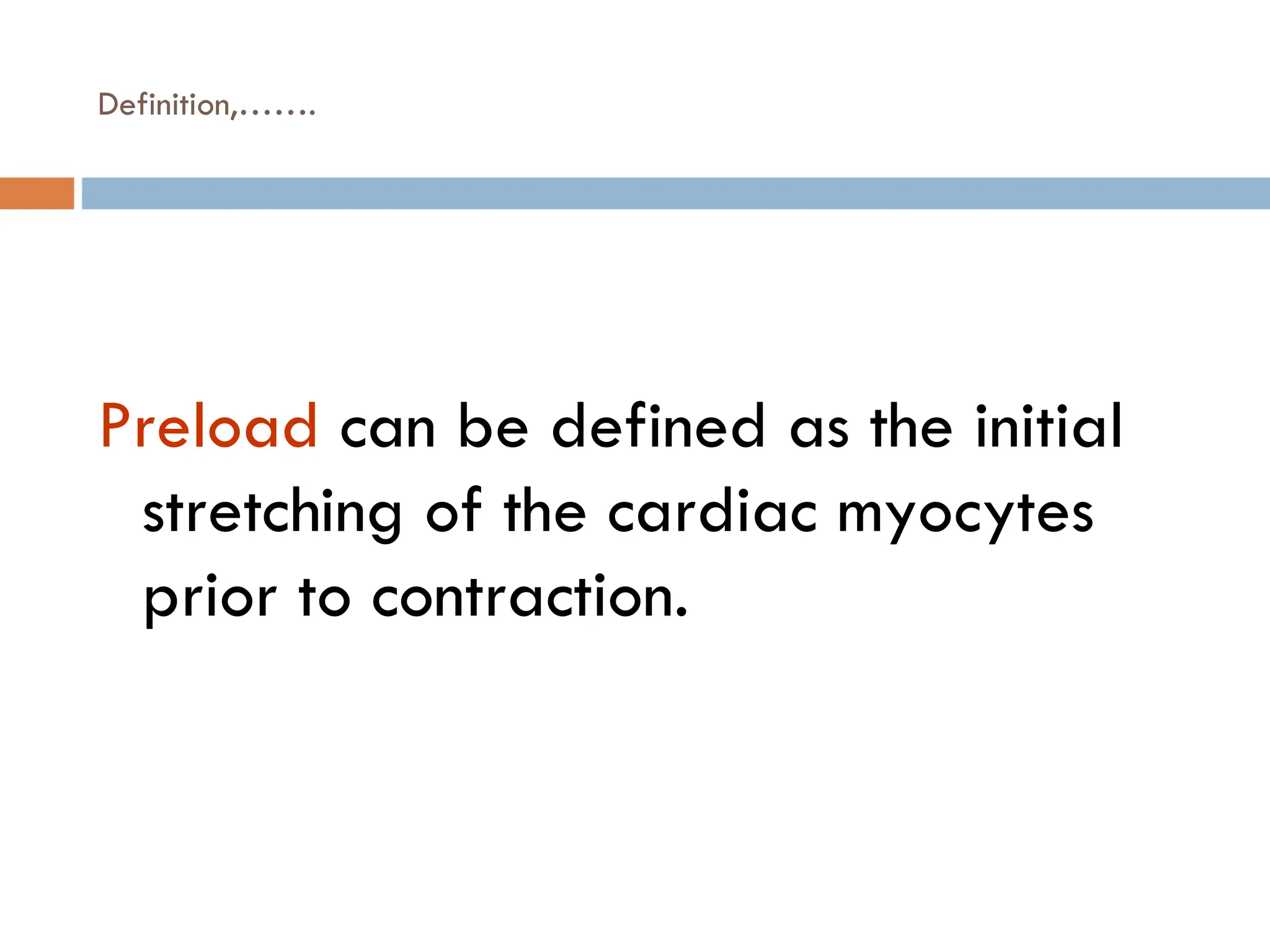 Definition,…….

Preload can be defined as the initial stretching of the cardiac myocytes prior to contraction.